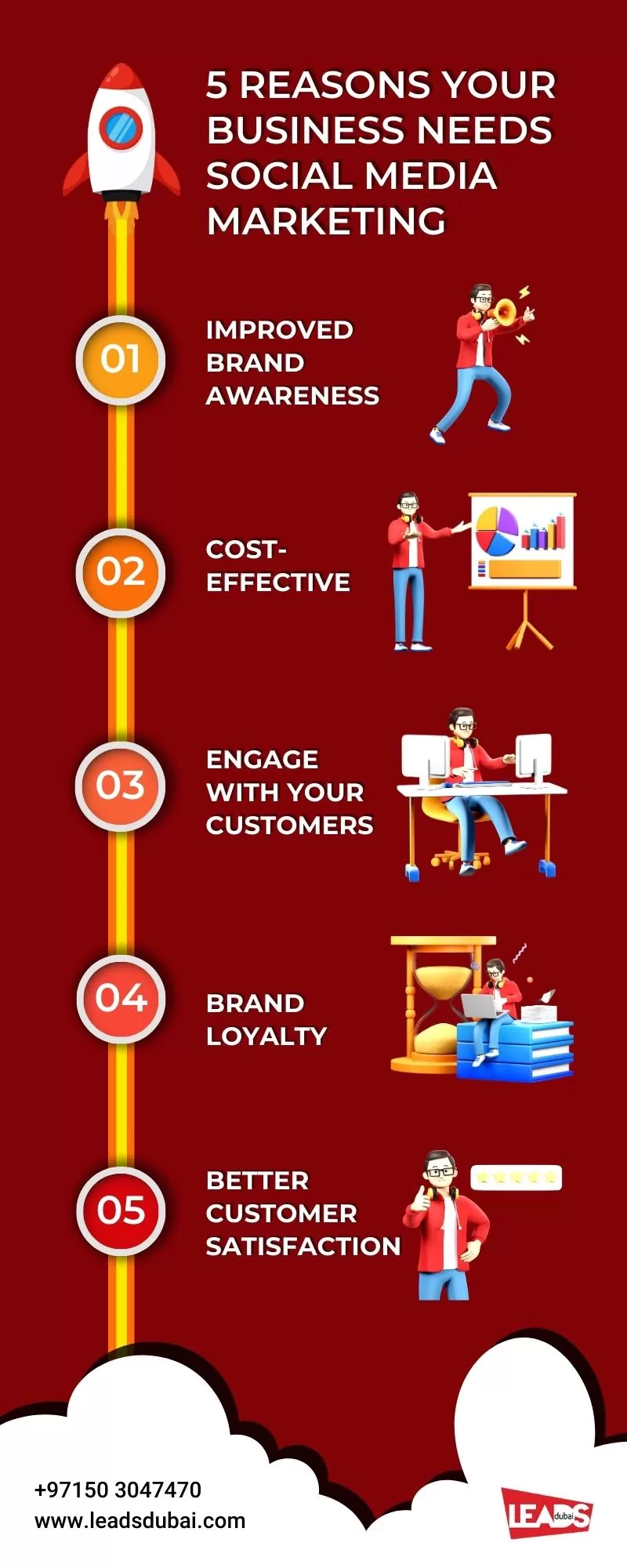 5 REASONS YOUR BUSINESS NEEDS SOCIAL MEDIA MARKETING

01
IMPROVED BRAND AWARENESS

02
COST-EFFECTIVE

03
ENGAGE WITH YOUR CUSTOMERS

04
BRAND LOYALTY

05
BETTER CUSTOMER SATISFACTION

+97150 3047470
www.leadsdubai.com

LEADS dubai